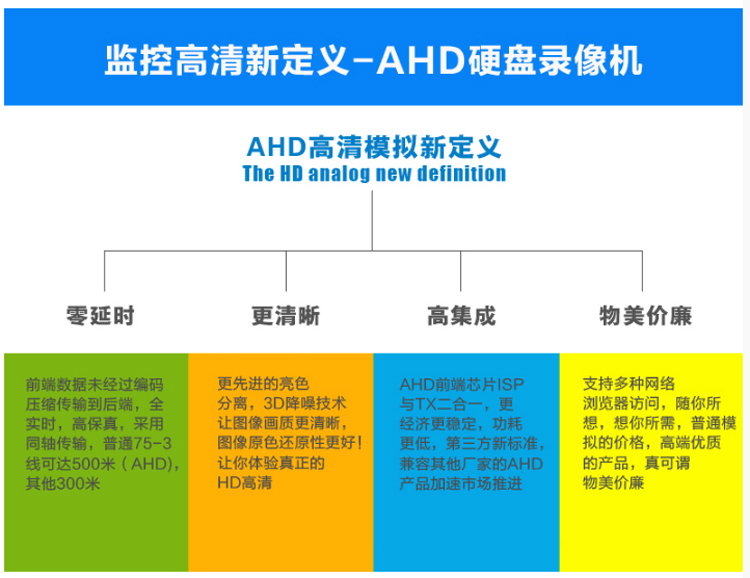 监控高清新定义-AHD硬盘录像机

AHD高清模拟新定义
The HD analog new definition

零延时

更清晰

高集成

物美价廉

前端数据未经过编码压缩传输到后端，全实时，高保真，采用同轴传输，普通75-3线可达500米（AHD），其他300米

更先进的亮色分离，3D降噪技术让图像画质更清晰，图像原色还原性更好！让你体验真正的HD高清

AHD前端芯片ISP与TX二合一，更经济更稳定，功耗更低，第三方新标准，兼容其他厂家的AHD产品加速市场推进

支持多种网络浏览器访问，随你所想，想你所需，普通模拟的价格，高端优质的产品，真可谓物美价廉